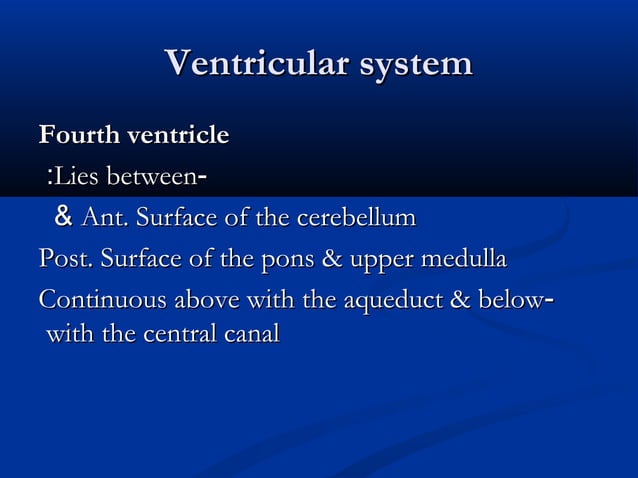 Ventricular system

Fourth ventricle

:Lies between-

& Ant. Surface of the cerebellum

Post. Surface of the pons & upper medulla

Continuous above with the aqueduct & below- with the central canal